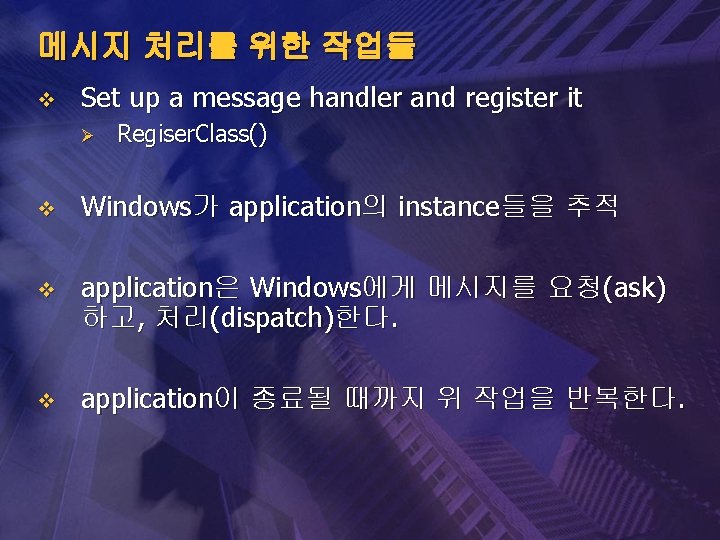 메시지 처리를 위한 작업들

❖ Set up a message handler and register it
➢ RegiserClass()

❖ Windows가 application의 instance들을 추적

❖ application은 Windows에게 메시지를 요청(ask)하고, 처리(dispatch)한다.

❖ application이 종료될 때까지 위 작업을 반복한다.